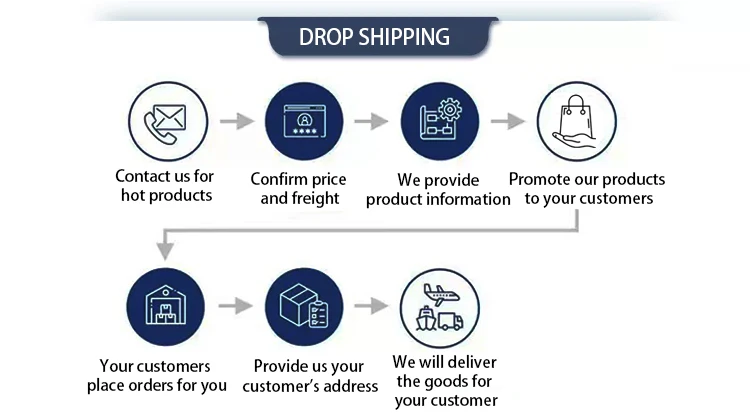 DROP SHIPPING

Contact us for hot products

Confirm price and freight

We provide product information

Promote our products to your customers

Your customers place orders for you

Provide us your customer's address

We will deliver the goods for your customer